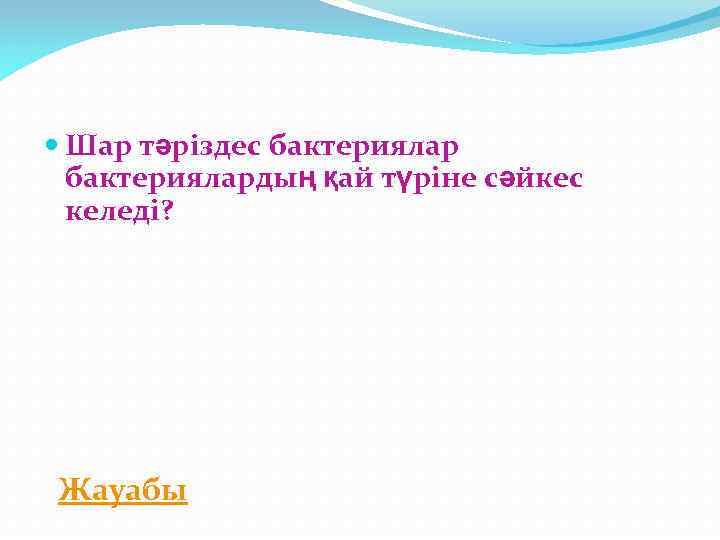 Шар тәріздес бактериялар бактериялардың қай түріне сәйкес келеді?

Жауабы